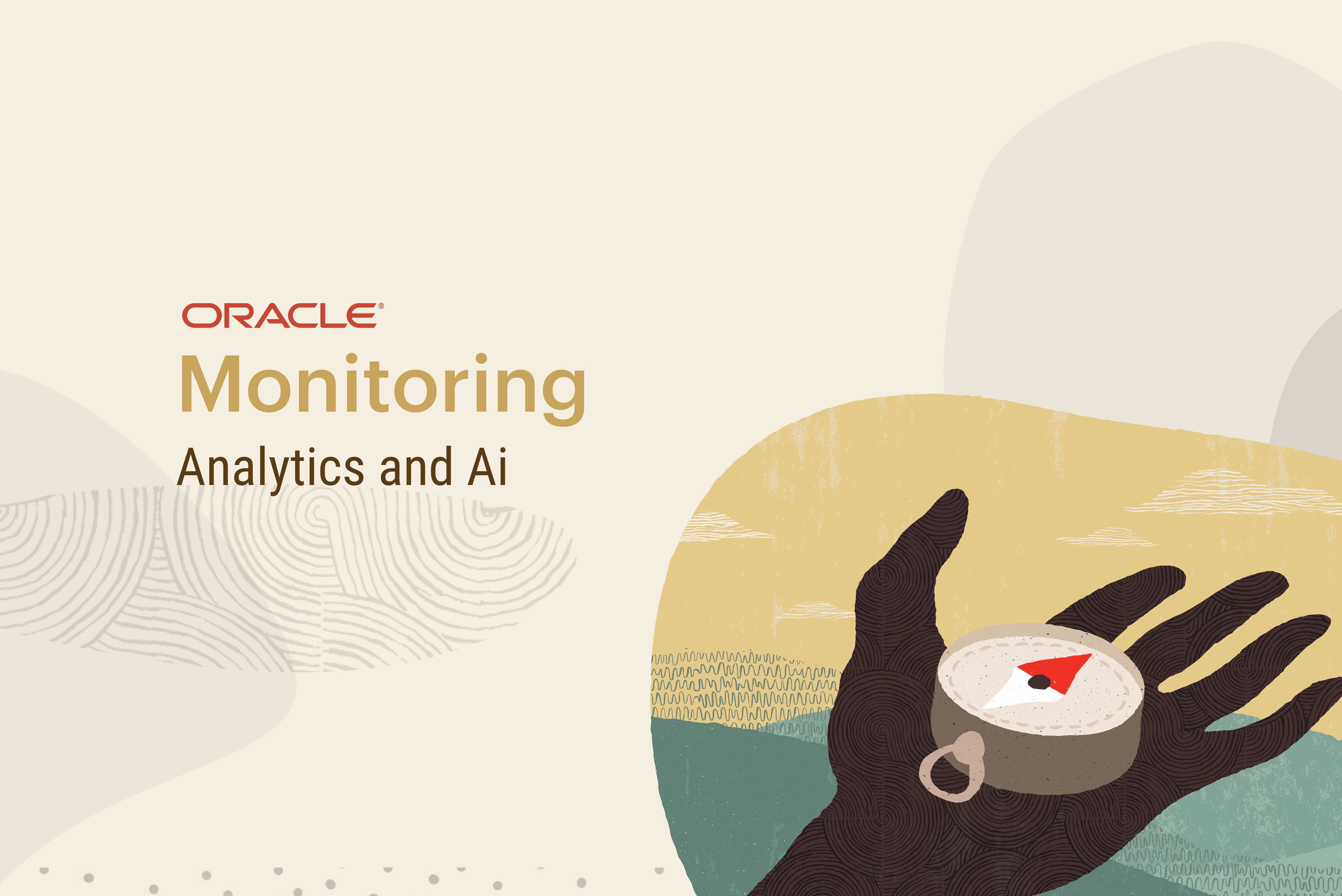 ORACLE®
Monitoring
Analytics and Ai